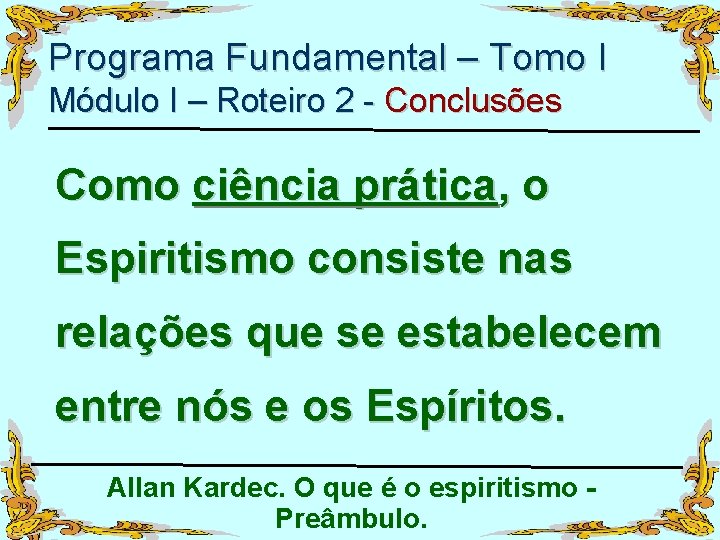 Programa Fundamental – Tomo I
Módulo I – Roteiro 2 - Conclusões

Como ciência prática, o Espiritismo consiste nas relações que se estabelecem entre nós e os Espíritos.

Allan Kardec. O que é o espiritismo - Preâmbulo.